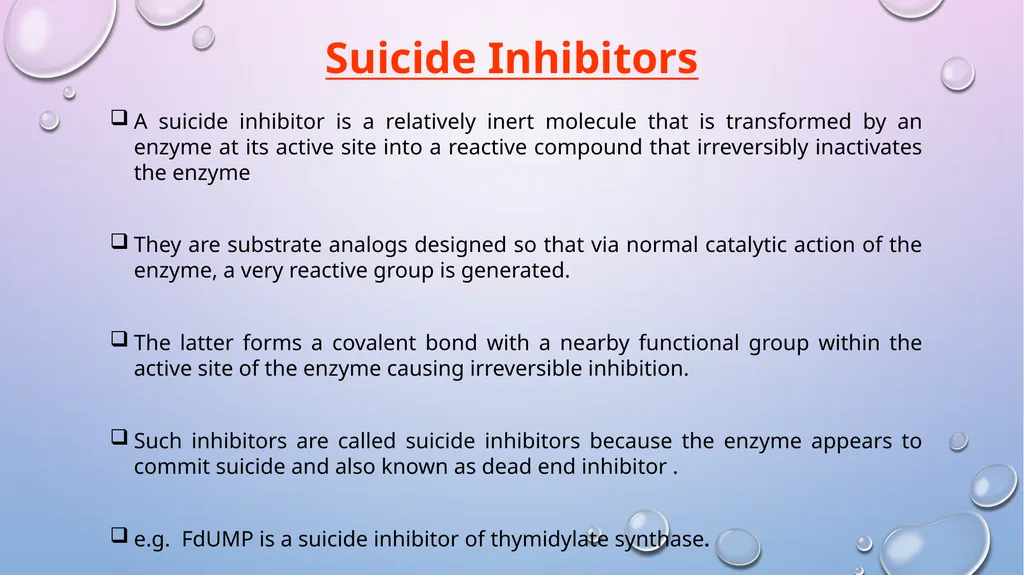 Suicide Inhibitors

❑ A suicide inhibitor is a relatively inert molecule that is transformed by an enzyme at its active site into a reactive compound that irreversibly inactivates the enzyme

❑ They are substrate analogs designed so that via normal catalytic action of the enzyme, a very reactive group is generated.

❑ The latter forms a covalent bond with a nearby functional group within the active site of the enzyme causing irreversible inhibition.

❑ Such inhibitors are called suicide inhibitors because the enzyme appears to commit suicide and also known as dead end inhibitor .

❑ e.g. FdUMP is a suicide inhibitor of thymidylate synthase.